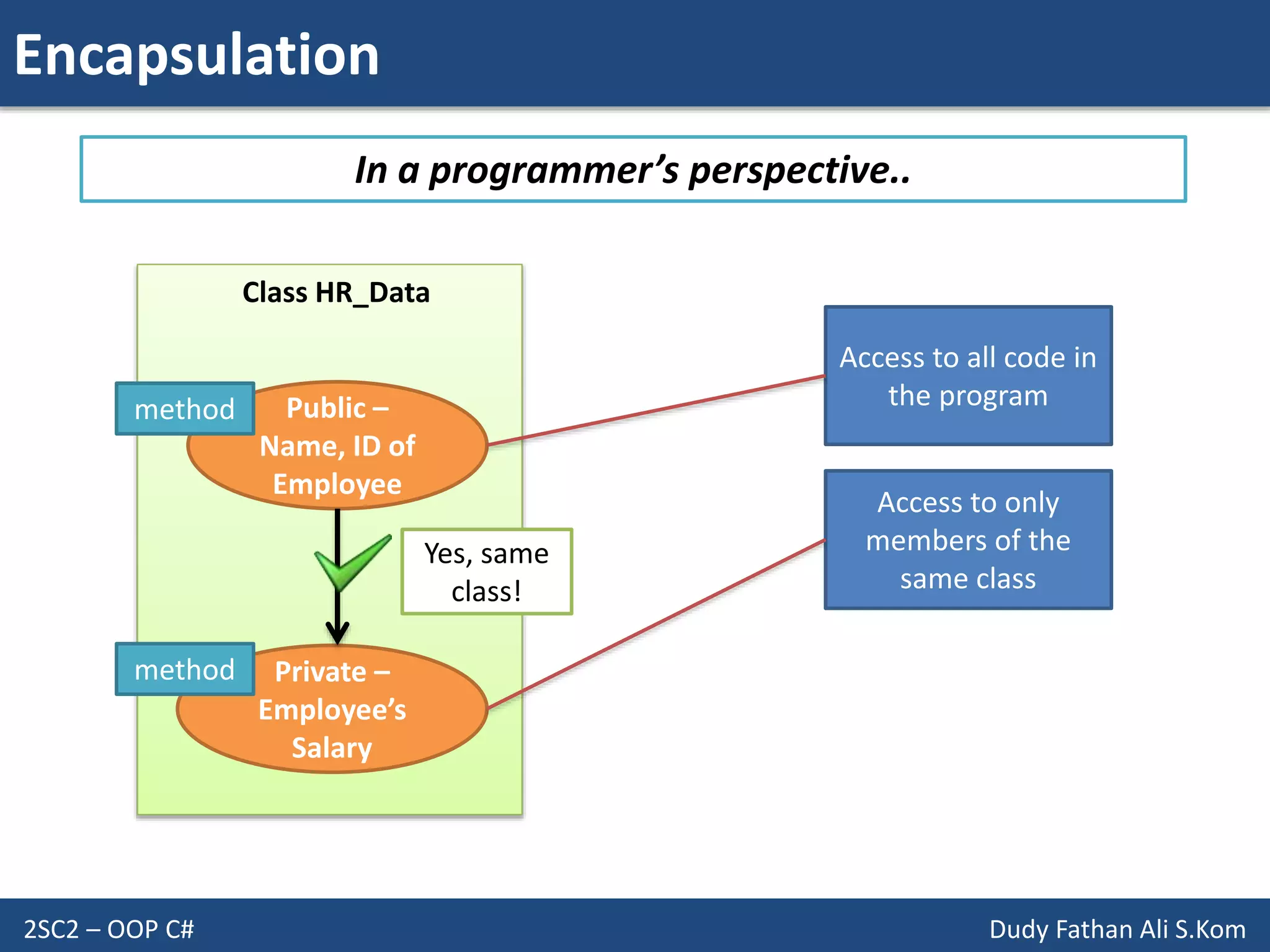 Encapsulation

In a programmer's perspective..

Class HR_Data

method

Public – Name, ID of Employee

Yes, same class!

method

Private – Employee's Salary

Access to all code in the program

Access to only members of the same class

2SC2 – OOP C#

Dudy Fathan Ali S.Kom